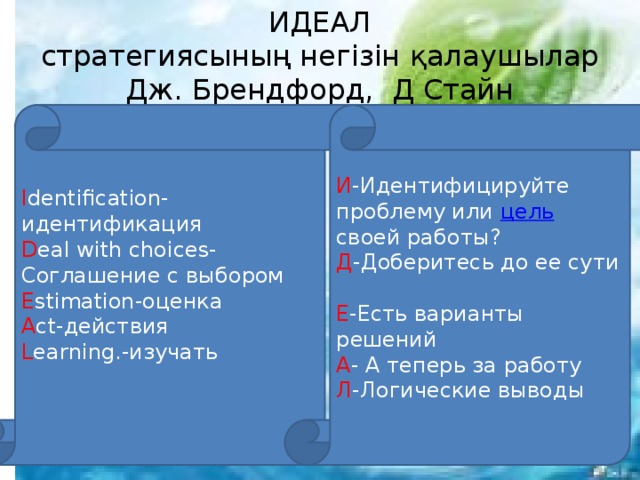 ИДЕАЛ
стратегиясының негізін қалаушылар Дж. Брендфорд,  Д Стайн

Identification-идентификация
Deal with choices-Соглашение с выбором
Estimation-оценка
Act-действия
Learning.-изучать

И-Идентифицируйте проблему или цель своей работы?
Д-Доберитесь до ее сути

Е-Есть варианты решений
А- А теперь за работу
Л-Логические выводы